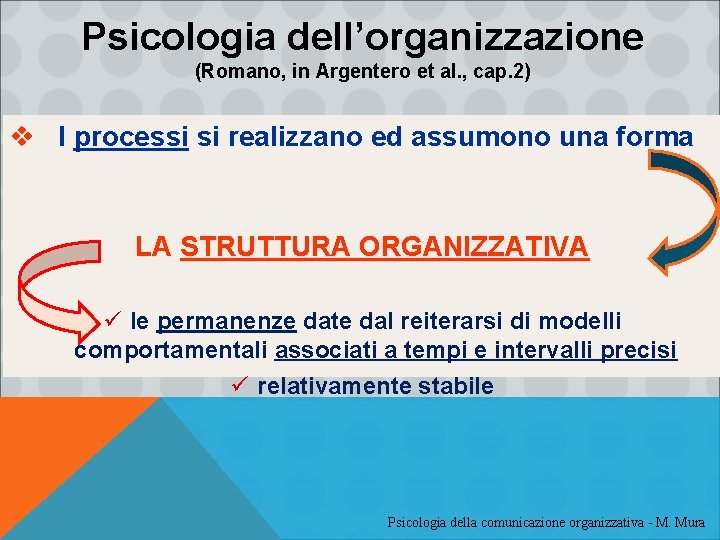 Psicologia dell’organizzazione
(Romano, in Argentero et al., cap.2)

❖ I processi si realizzano ed assumono una forma

LA STRUTTURA ORGANIZZATIVA

✓ le permanenze date dal reiterarsi di modelli comportamentali associati a tempi e intervalli precisi

✓ relativamente stabile

Psicologia della comunicazione organizzativa - M. Mura